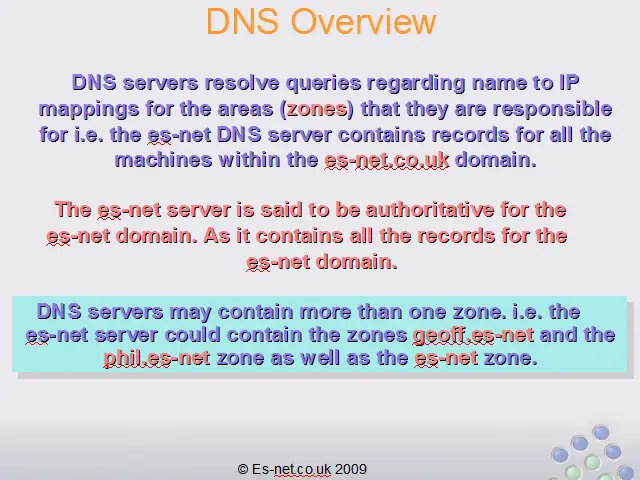 DNS Overview

DNS servers resolve queries regarding name to IP mappings for the areas (zones) that they are responsible for i.e. the es-net DNS server contains records for all the machines within the es-net.co.uk domain.

The es-net server is said to be authoritative for the es-net domain. As it contains all the records for the es-net domain.

DNS servers may contain more than one zone. i.e. the es-net server could contain the zones geoff.es-net and the phil.es-net zone as well as the es-net zone.

© Es-net.co.uk 2009